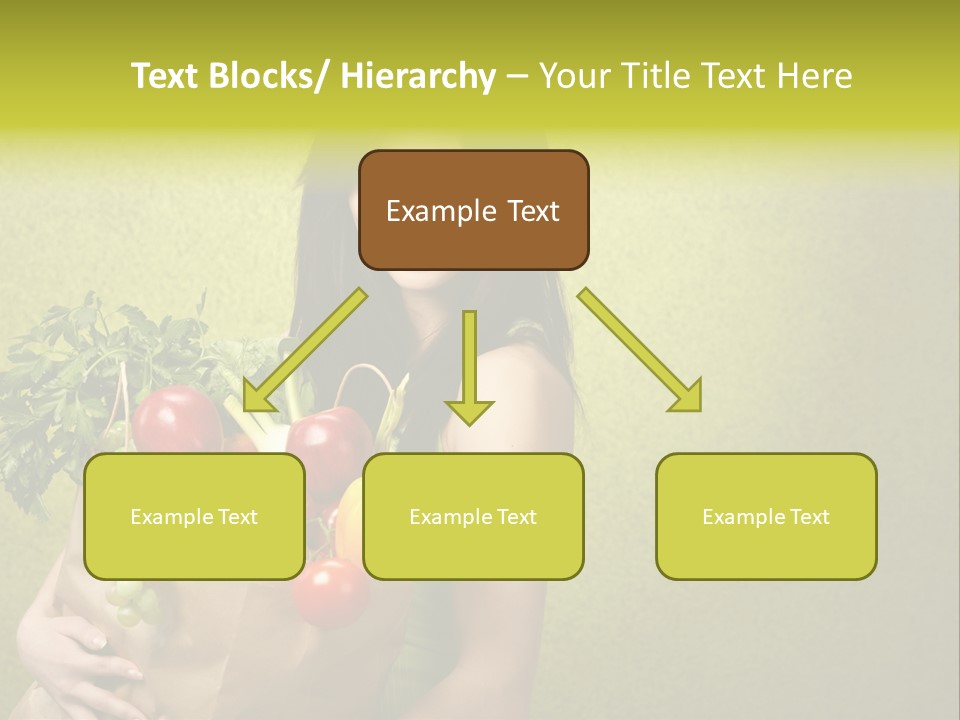 Text Blocks/ Hierarchy – Your Title Text Here

Example Text

Example Text

Example Text

Example Text